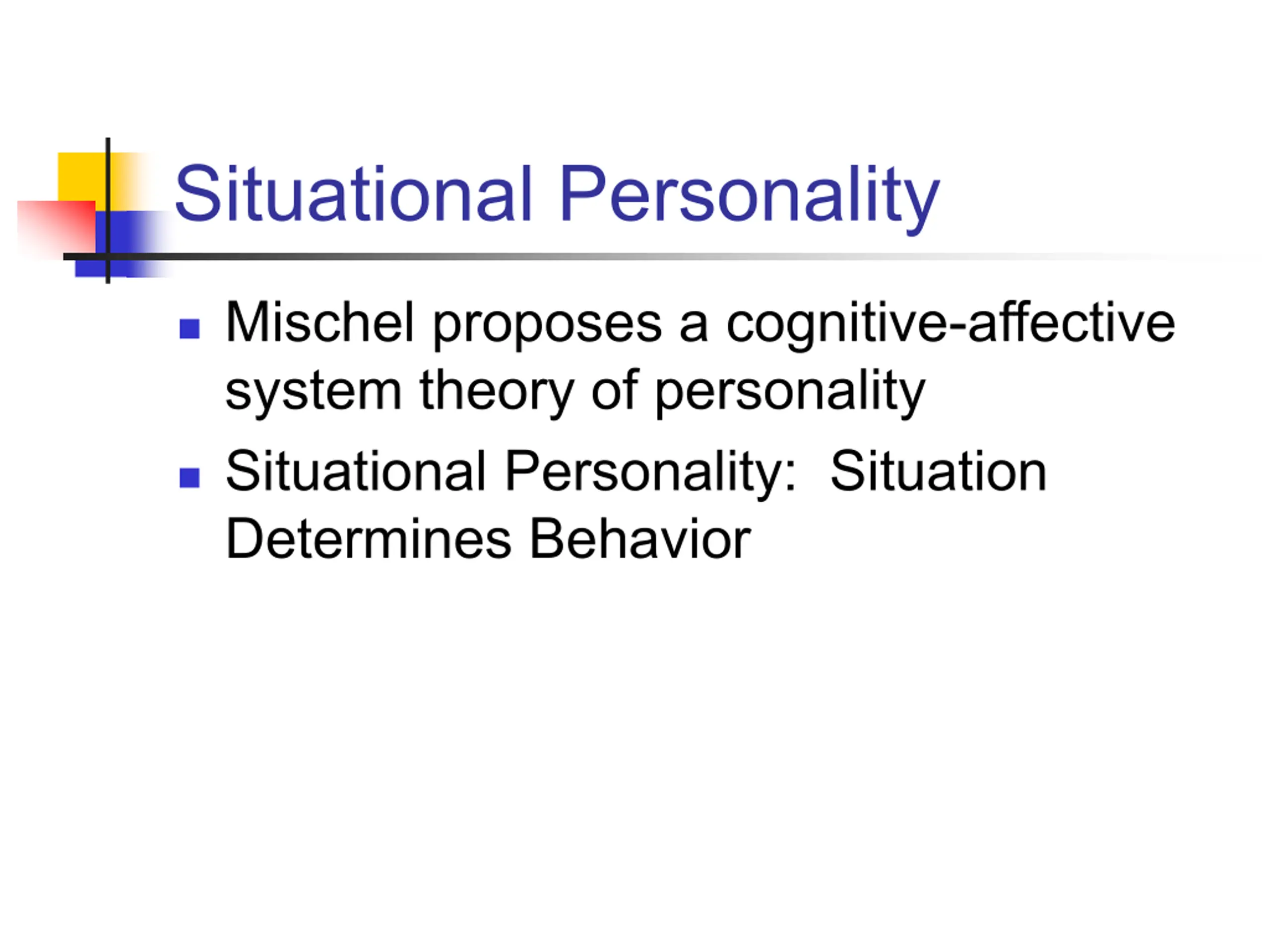 Situational Personality

• Mischel proposes a cognitive-affective system theory of personality
• Situational Personality: Situation Determines Behavior